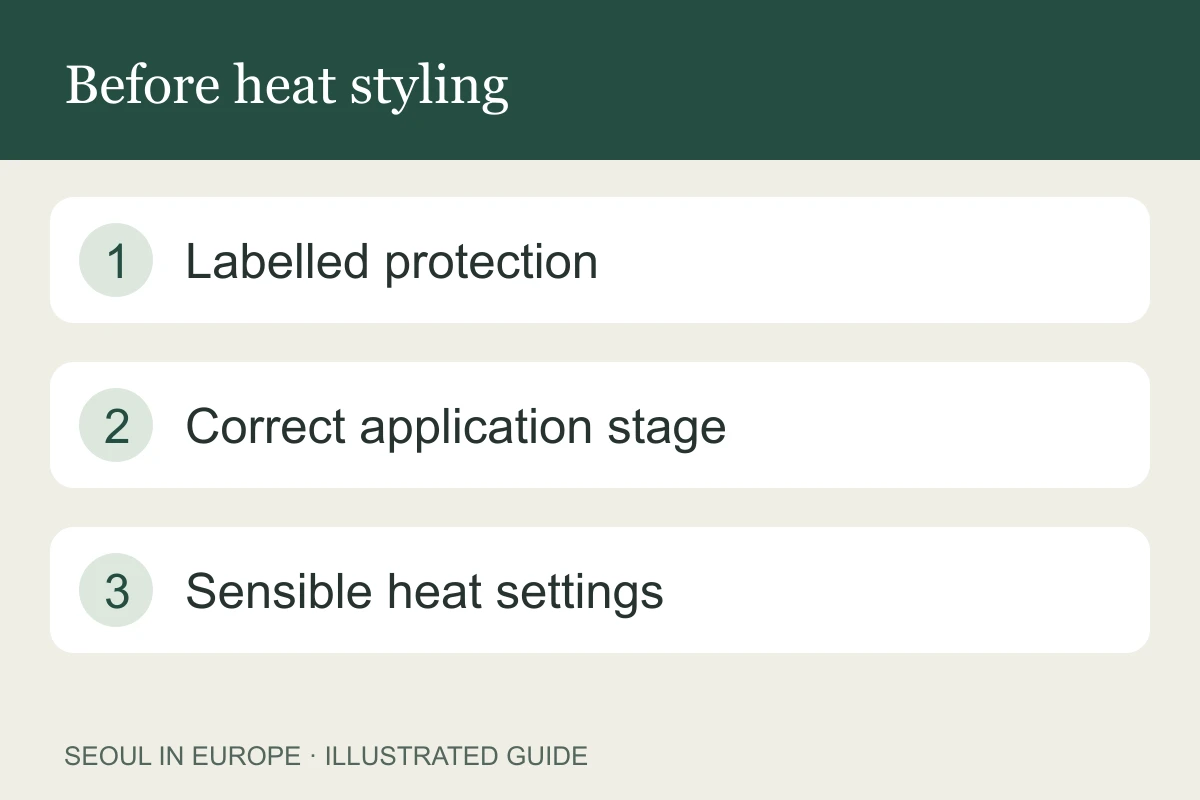 Before heat styling

1 Labelled protection

2 Correct application stage

3 Sensible heat settings

SEOUL IN EUROPE · ILLUSTRATED GUIDE